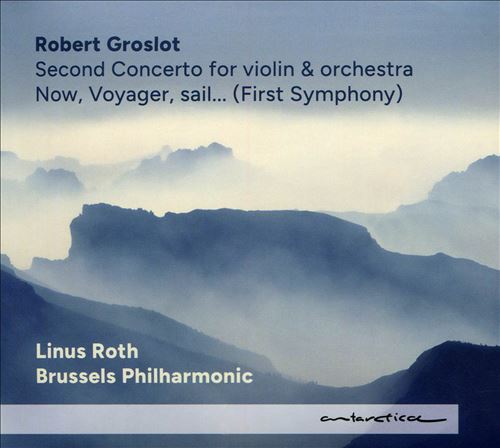 Robert Groslot
Second Concerto for violin & orchestra
Now, Voyager, sail... (First Symphony)

Linus Roth
Brussels Philharmonic

antarctica